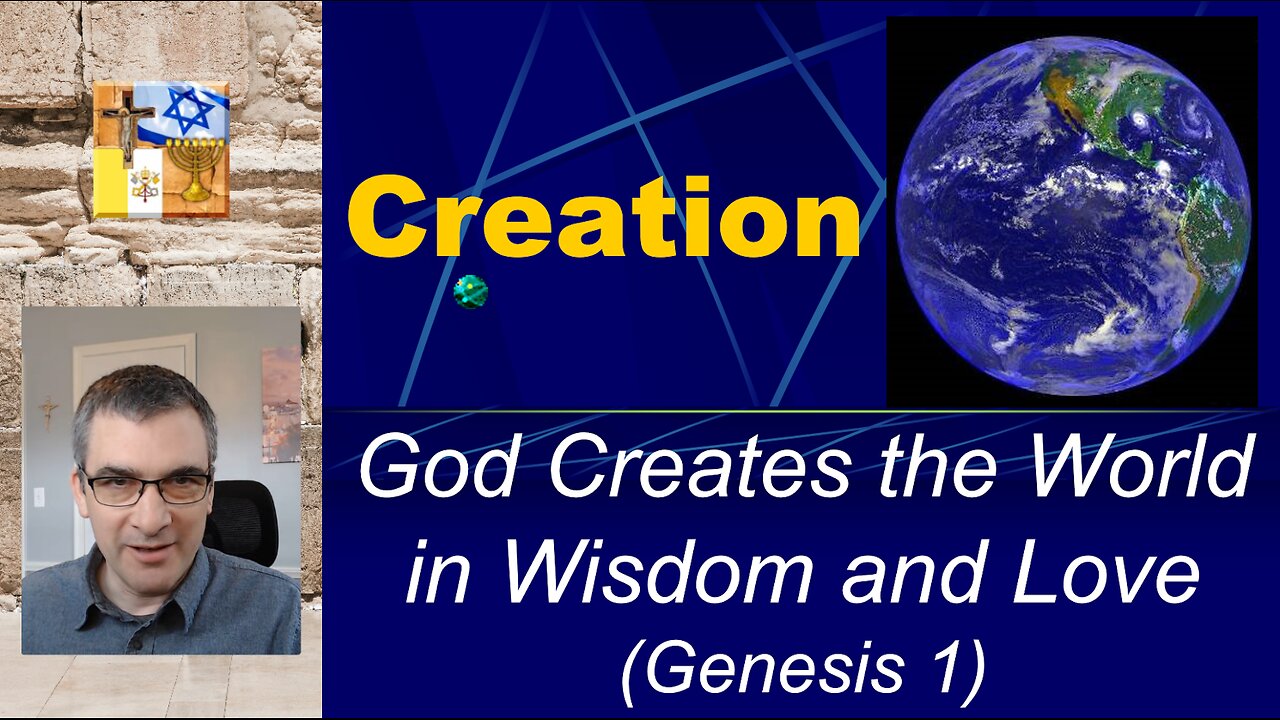 Creation

God Creates the World in Wisdom and Love (Genesis 1)